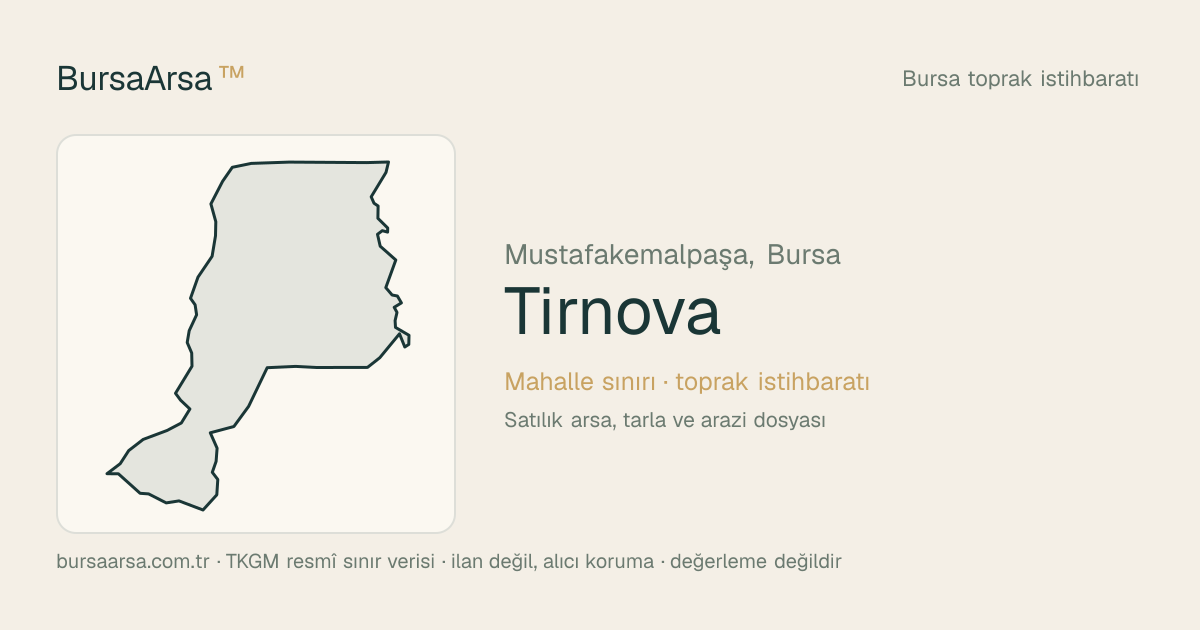 BursaArsa ™

Bursa toprak istihbaratı

Mustafakemalpaşa, Bursa

Tirnova

Mahalle sınırı · toprak istihbaratı

Satılık arsa, tarla ve arazi dosyası

bursaarsa.com.tr · TKGM resmî sınır verisi · ilan değil, alıcı koruma · değerleme değildir